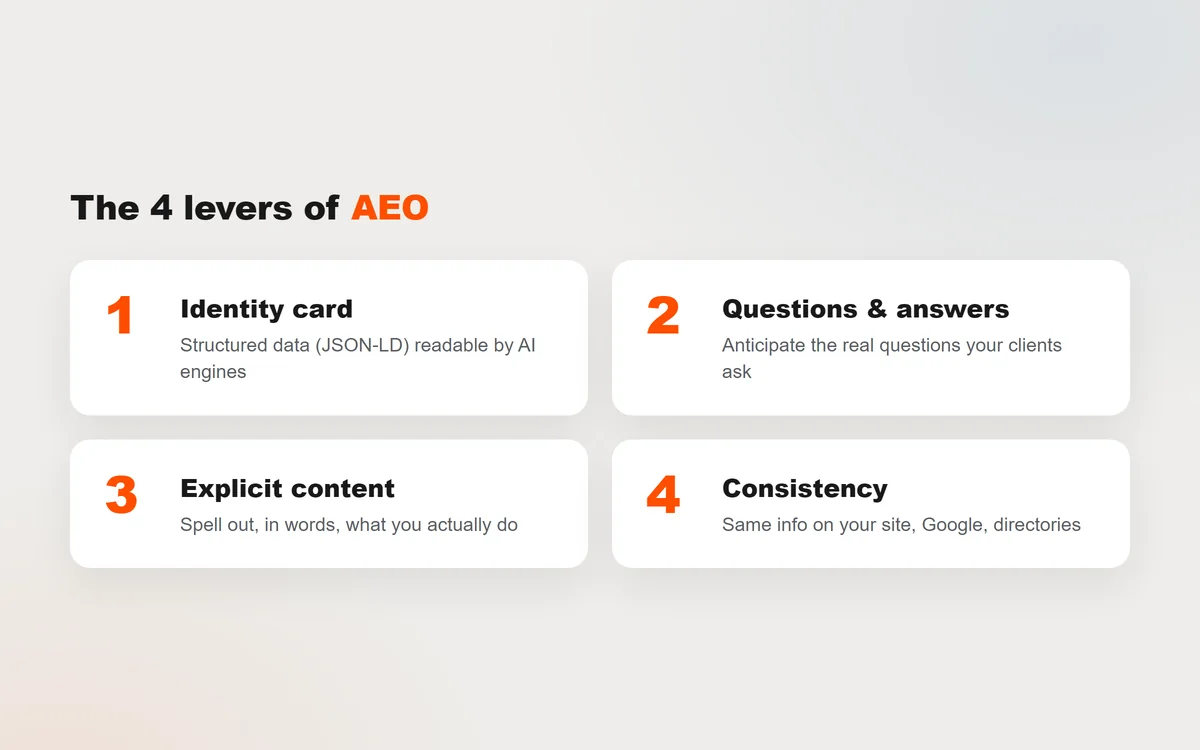 The 4 levers of AEO

1
Identity card
Structured data (JSON-LD) readable by AI engines

2
Questions & answers
Anticipate the real questions your clients ask

3
Explicit content
Spell out, in words, what you actually do

4
Consistency
Same info on your site, Google, directories